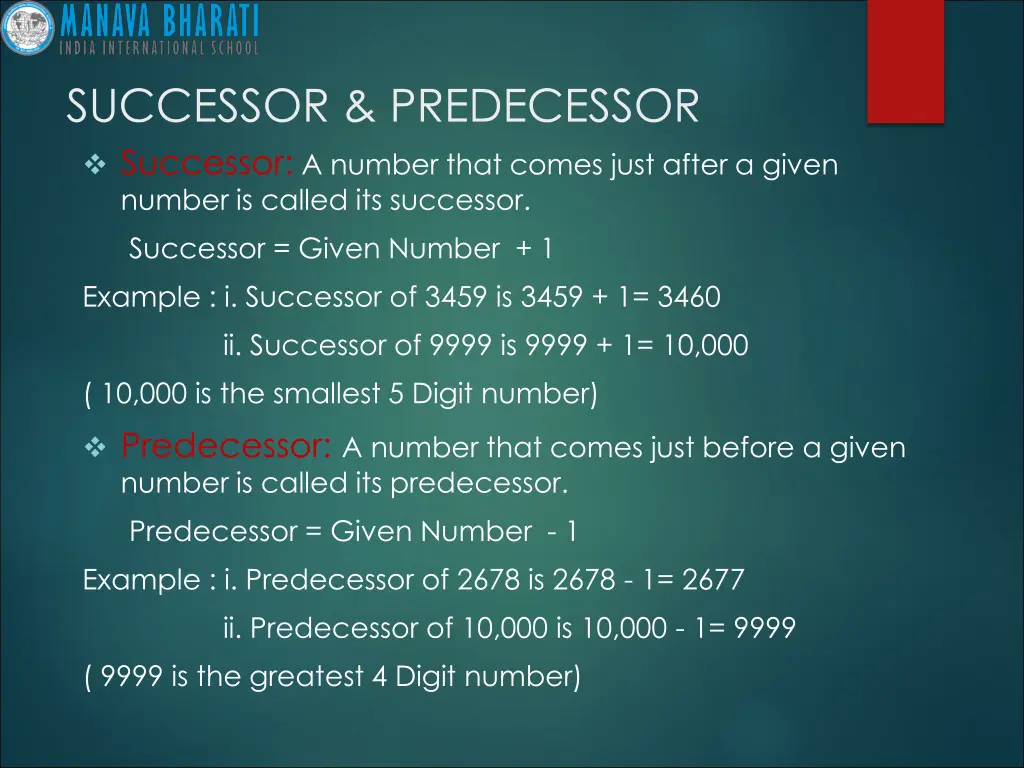 MANAVA BHARATI
INDIA INTERNATIONAL SCHOOL

SUCCESSOR & PREDECESSOR

❖ Successor: A number that comes just after a given number is called its successor.

Successor = Given Number + 1

Example : i. Successor of 3459 is 3459 + 1= 3460

ii. Successor of 9999 is 9999 + 1= 10,000

( 10,000 is the smallest 5 Digit number)

❖ Predecessor: A number that comes just before a given number is called its predecessor.

Predecessor = Given Number - 1

Example : i. Predecessor of 2678 is 2678 - 1= 2677

ii. Predecessor of 10,000 is 10,000 - 1= 9999

( 9999 is the greatest 4 Digit number)